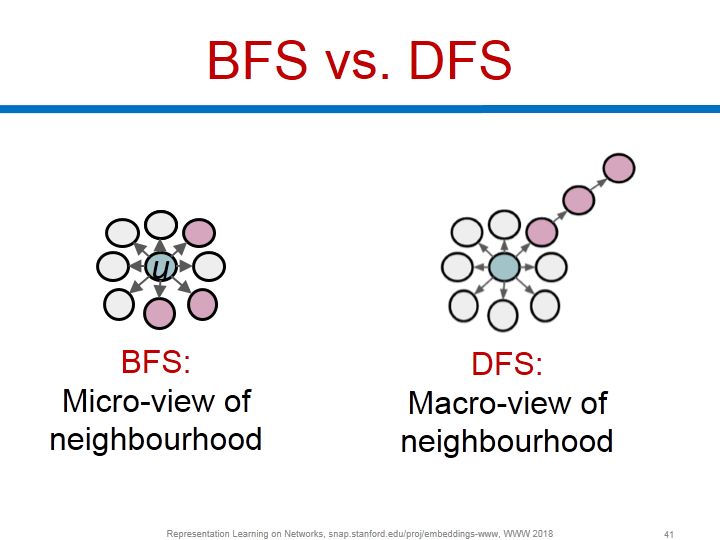 BFS vs. DFS

$u$

BFS:
Micro-view of neighbourhood

DFS:
Macro-view of neighbourhood

Representation Learning on Networks, snap.stanford.edu/proj/embeddings-www, WWW 2018

41